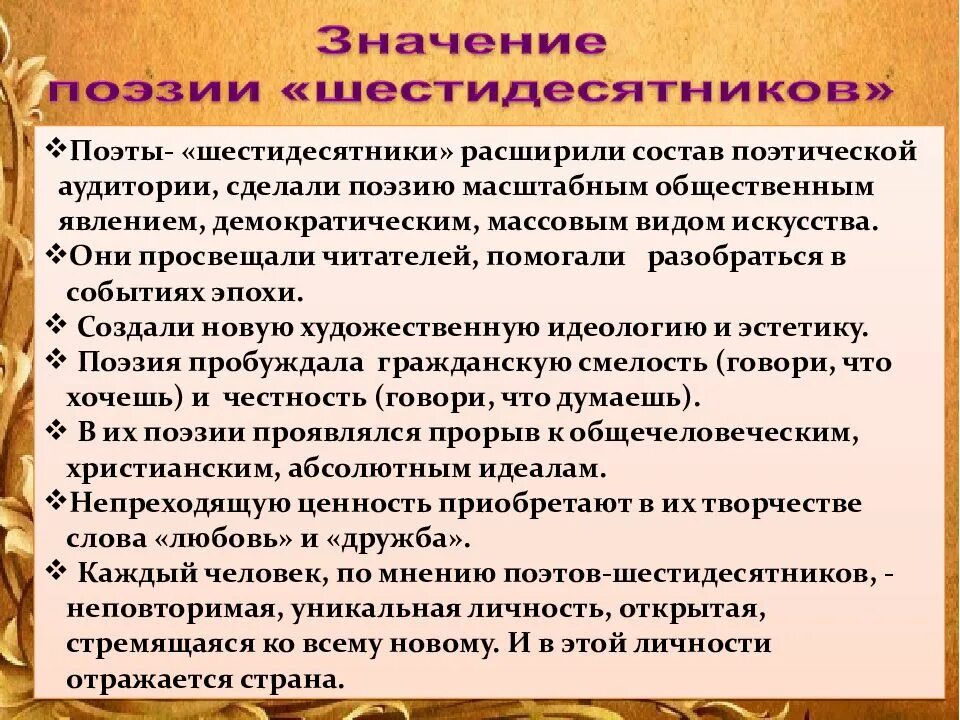 Значение поэзии «шестидесятников»

❖Поэты- «шестидесятники» расширили состав поэтической аудитории, сделали поэзию масштабным общественным явлением, демократическим, массовым видом искусства.
❖Они просвещали читателей, помогали разобраться в событиях эпохи.
❖ Создали новую художественную идеологию и эстетику.
❖ Поэзия пробуждала гражданскую смелость (говори, что хочешь) и честность (говори, что думаешь).
❖ В их поэзии проявлялся прорыв к общечеловеческим, христианским, абсолютным идеалам.
❖Непреходящую ценность приобретают в их творчестве слова «любовь» и «дружба».
❖ Каждый человек, по мнению поэтов-шестидесятников, - неповторимая, уникальная личность, открытая, стремящаяся ко всему новому. И в этой личности отражается страна.